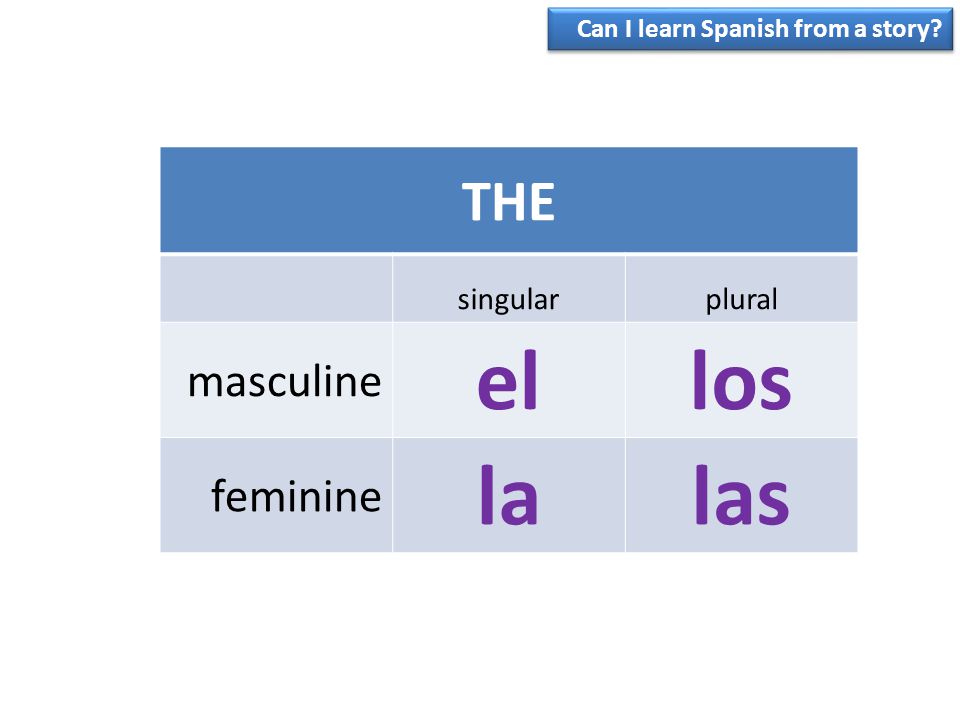 Can I learn Spanish from a story?

| THE | | |
|---|---|---|
| | singular | plural |
| masculine | el | los |
| feminine | la | las |